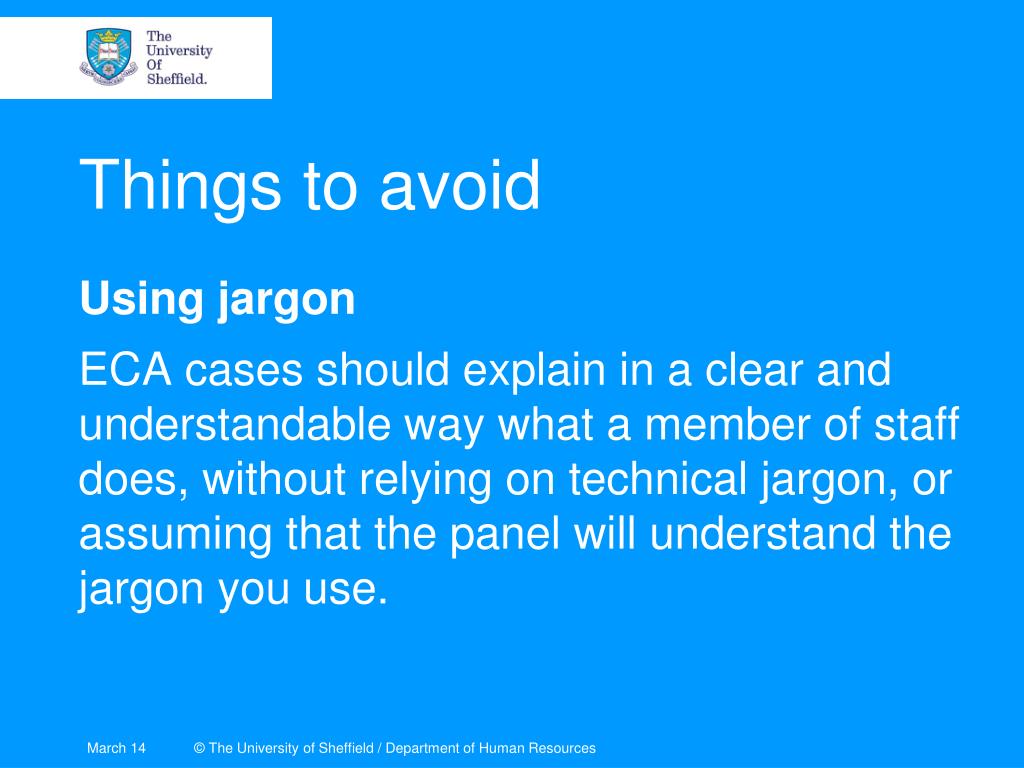 The University Of Sheffield.

Things to avoid

Using jargon

ECA cases should explain in a clear and understandable way what a member of staff does, without relying on technical jargon, or assuming that the panel will understand the jargon you use.

March 14 © The University of Sheffield / Department of Human Resources